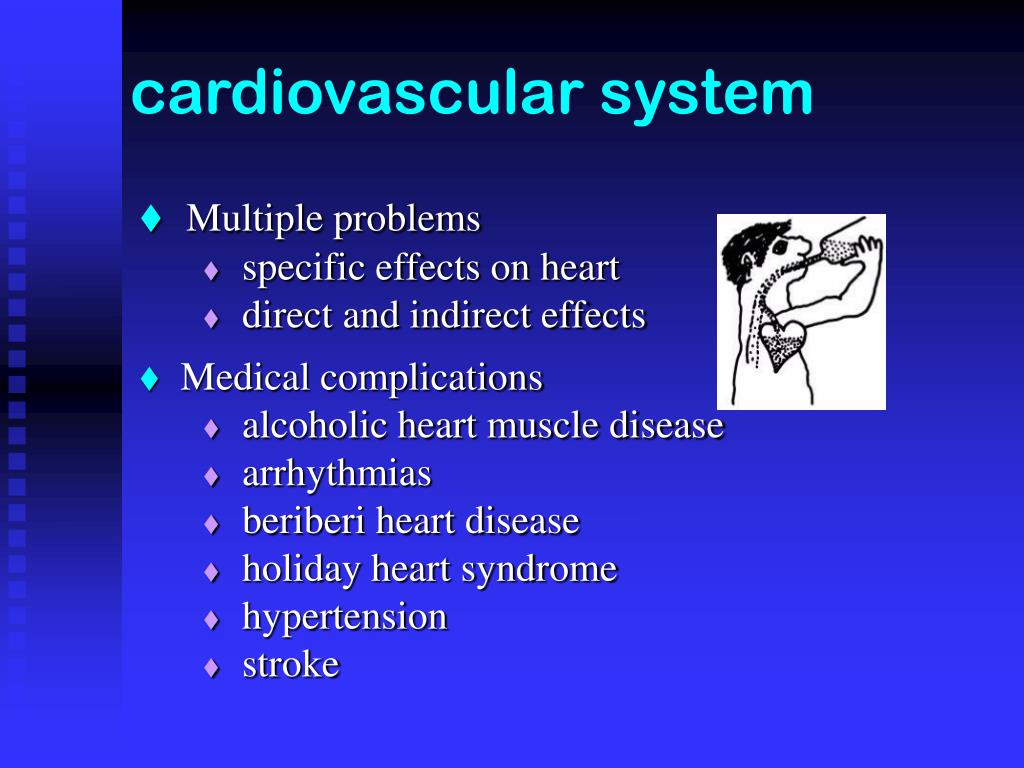 cardiovascular system

♦ Multiple problems
♦ specific effects on heart
♦ direct and indirect effects

♦ Medical complications
♦ alcoholic heart muscle disease
♦ arrhythmias
♦ beriberi heart disease
♦ holiday heart syndrome
♦ hypertension
♦ stroke